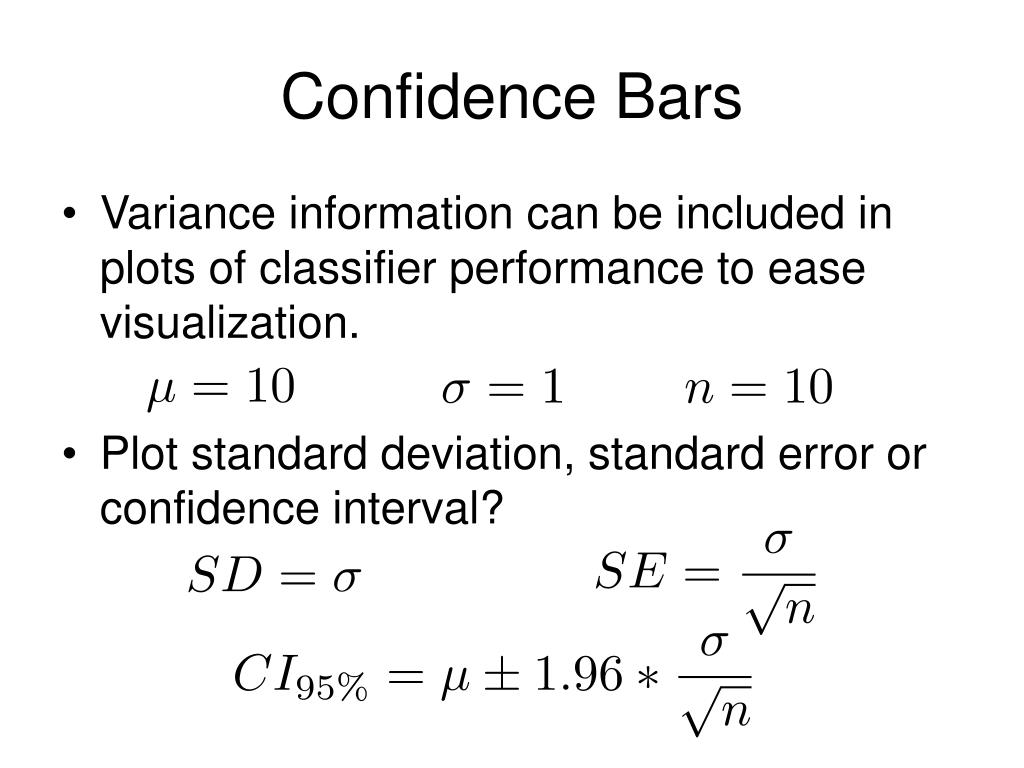 Confidence Bars

• Variance information can be included in plots of classifier performance to ease visualization.

$\mu = 10$ $\sigma = 1$ $n = 10$

• Plot standard deviation, standard error or confidence interval?

$SD = \sigma$ $SE = \frac{\sigma}{\sqrt{n}}$

$CI_{95\%} = \mu \pm 1.96 * \frac{\sigma}{\sqrt{n}}$